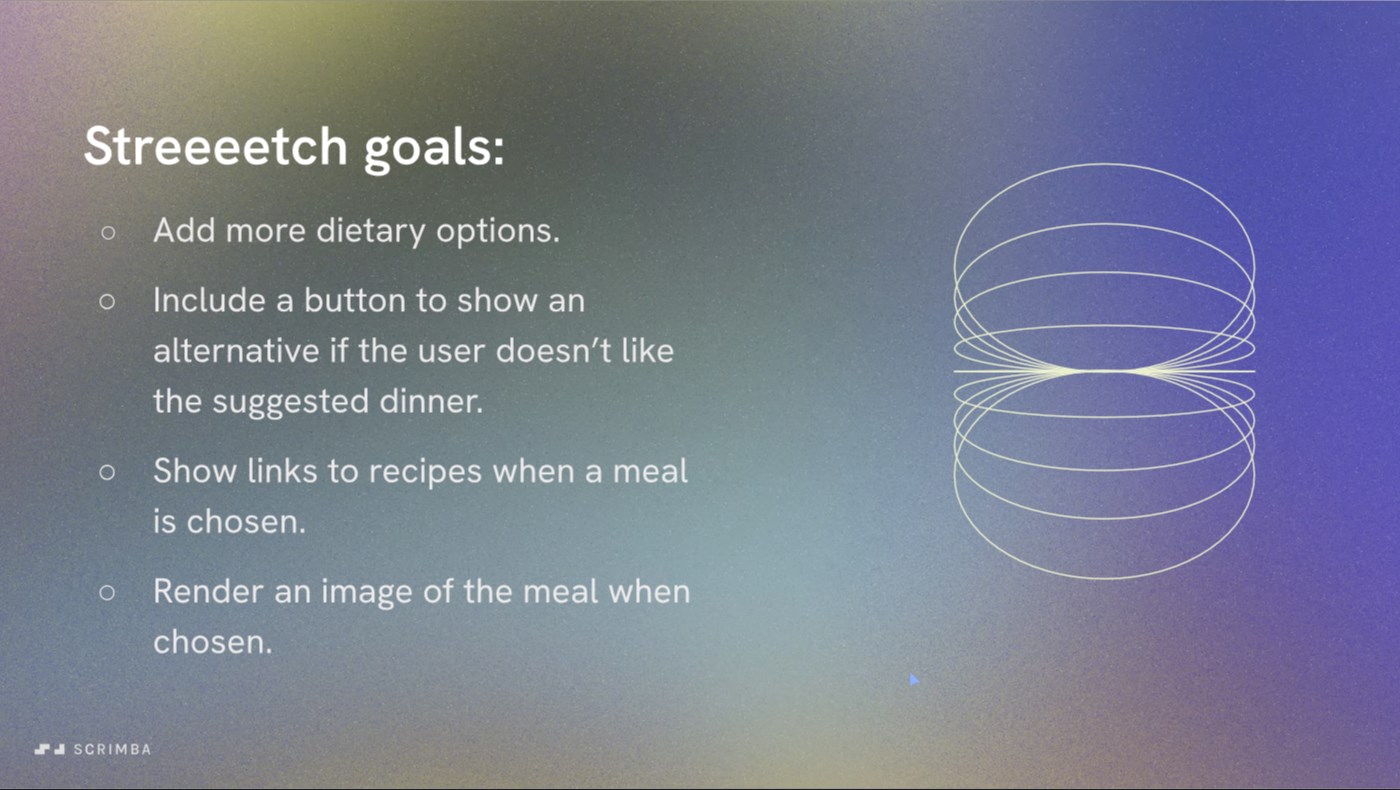 Streeeetch goals:

○ Add more dietary options.

○ Include a button to show an alternative if the user doesn't like the suggested dinner.

○ Show links to recipes when a meal is chosen.

○ Render an image of the meal when chosen.

SCRIMBA